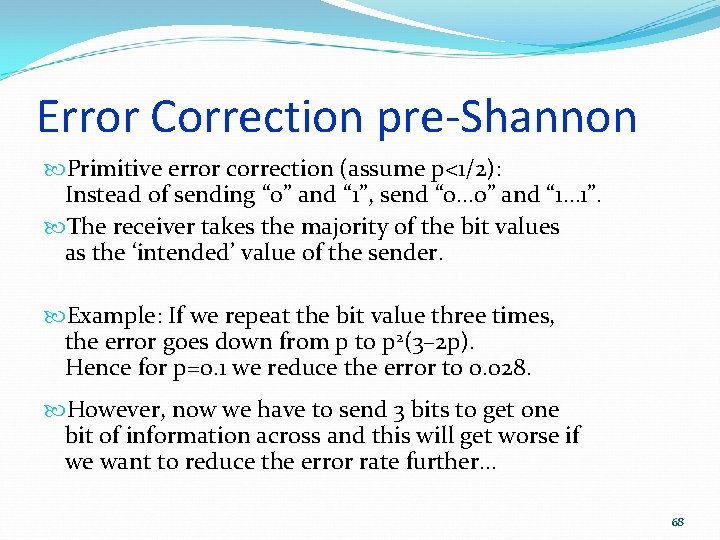 Error Correction pre-Shannon

Primitive error correction (assume p<1/2): Instead of sending “0” and “1”, send “0…0” and “1…1”.

The receiver takes the majority of the bit values as the ‘intended’ value of the sender.

Example: If we repeat the bit value three times, the error goes down from p to $p^2(3-2p)$. Hence for p=0.1 we reduce the error to 0.028.

However, now we have to send 3 bits to get one bit of information across and this will get worse if we want to reduce the error rate further…

68